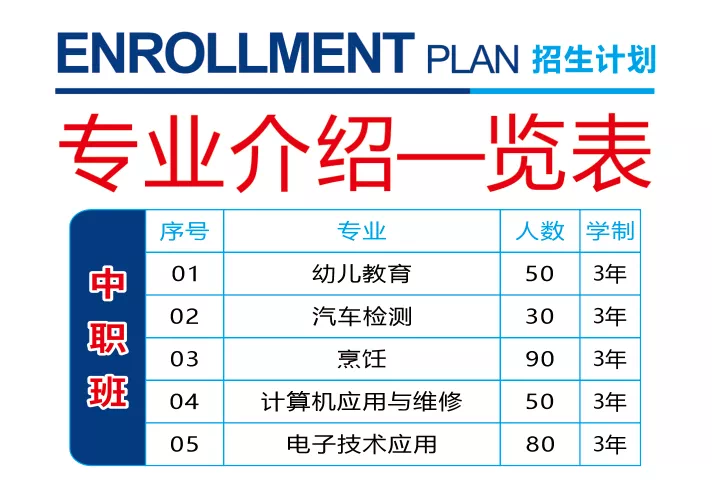 ENROLLMENT PLAN 招生计划

专业介绍一览表

中职班

| 序号 | 专业 | 人数 | 学制 |
|---|---|---|---|
| 01 | 幼儿教育 | 50 | 3年 |
| 02 | 汽车检测 | 30 | 3年 |
| 03 | 烹饪 | 90 | 3年 |
| 04 | 计算机应用与维修 | 50 | 3年 |
| 05 | 电子技术应用 | 80 | 3年 |